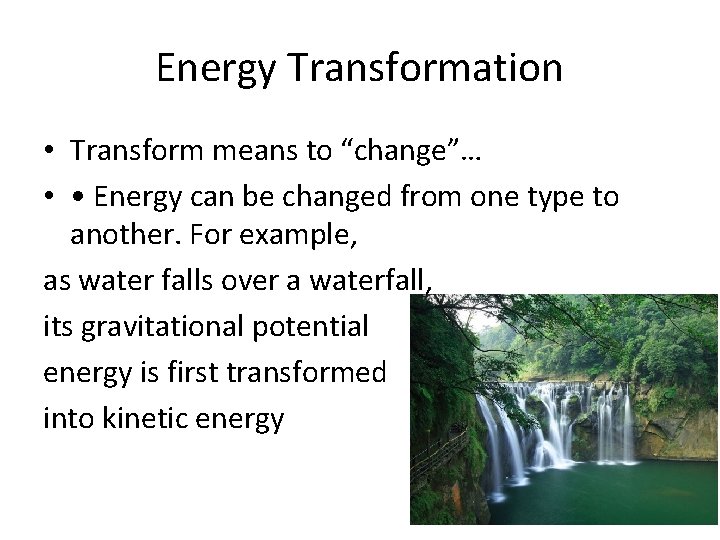 Energy Transformation

• Transform means to “change”…
• • Energy can be changed from one type to another. For example,

as water falls over a waterfall, its gravitational potential energy is first transformed into kinetic energy